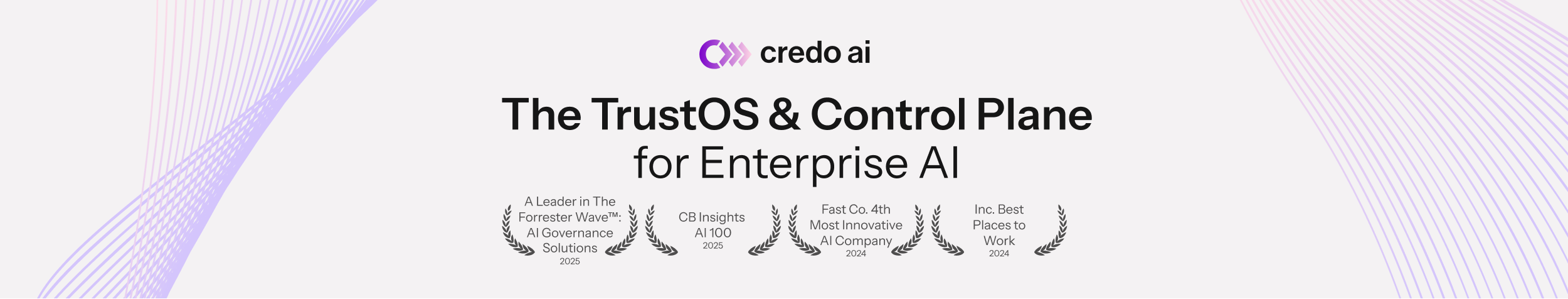 credo ai

The TrustOS & Control Plane for Enterprise AI

A Leader in The Forrester Wave™: AI Governance Solutions 2025

CB Insights AI 100 2025

Fast Co. 4th Most Innovative AI Company 2024

Inc. Best Places to Work 2024